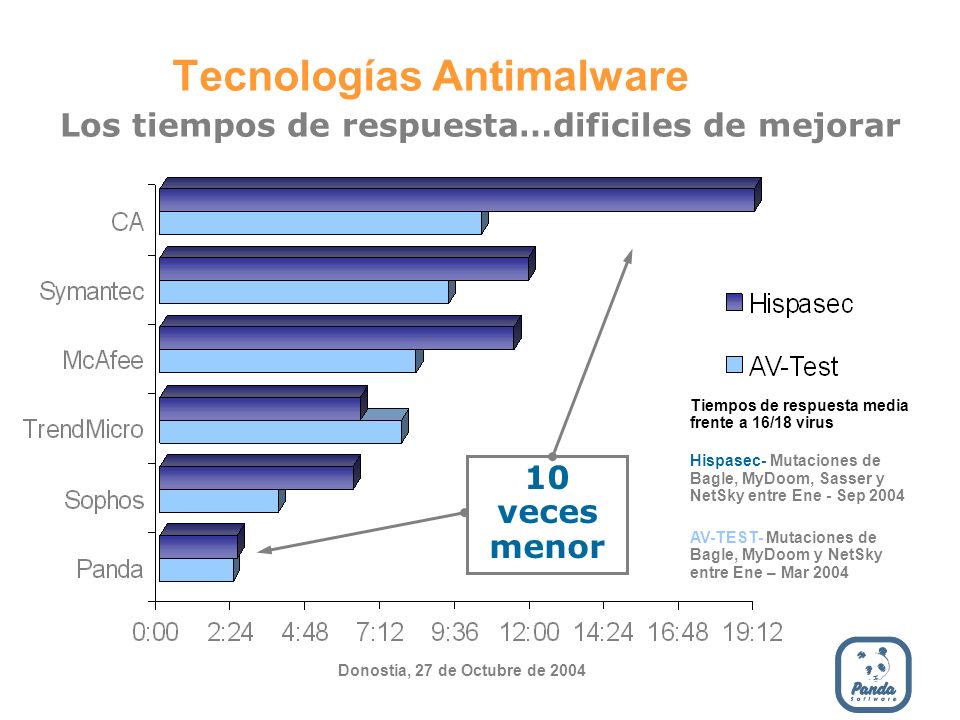 Tecnologías Antimalware

Los tiempos de respuesta…dificiles de mejorar

CA
Symantec
McAfee
TrendMicro
Sophos
Panda

0:00 2:24 4:48 7:12 9:36 12:00 14:24 16:48 19:12

Hispasec
AV-Test

Tiempos de respuesta media frente a 16/18 virus

Hispasec- Mutaciones de Bagle, MyDoom, Sasser y NetSky entre Ene - Sep 2004

AV-TEST- Mutaciones de Bagle, MyDoom y NetSky entre Ene – Mar 2004

10 veces menor

Donostia, 27 de Octubre de 2004

Panda Software